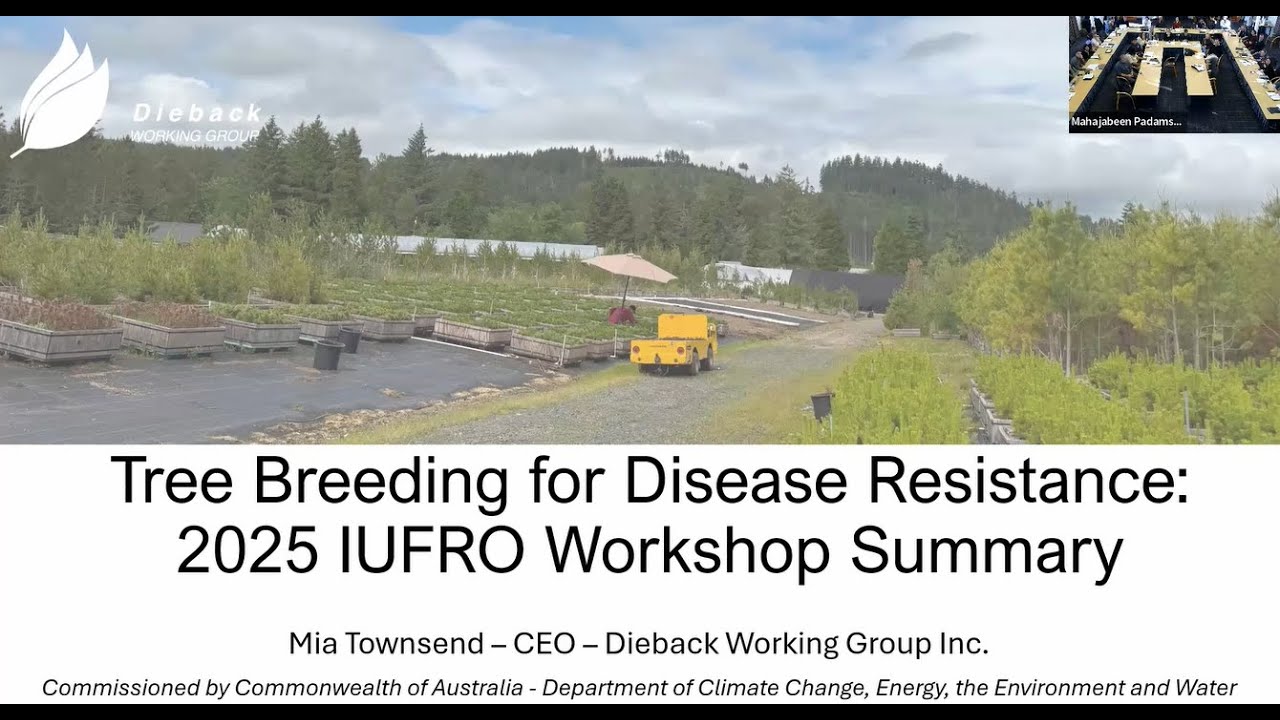 Dieback
WORKING GROUP

Mahajabeen Padams...

Tree Breeding for Disease Resistance: 2025 IUFRO Workshop Summary

Mia Townsend – CEO – Dieback Working Group Inc.

Commissioned by Commonwealth of Australia - Department of Climate Change, Energy, the Environment and Water